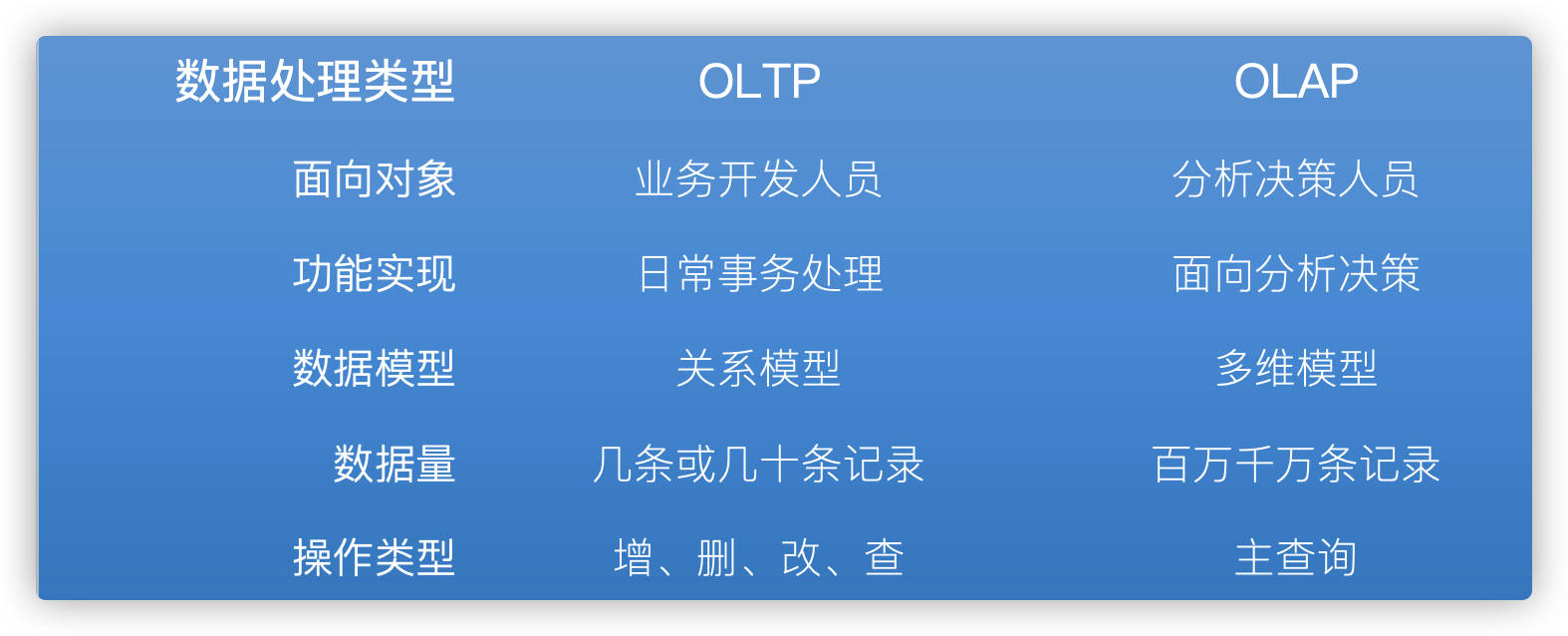 | 数据处理类型 | OLTP | OLAP |
|---|---|---|
| 面向对象 | 业务开发人员 | 分析决策人员 |
| 功能实现 | 日常事务处理 | 面向分析决策 |
| 数据模型 | 关系模型 | 多维模型 |
| 数据量 | 几条或几十条记录 | 百万千万条记录 |
| 操作类型 | 增、删、改、查 | 主查询 |